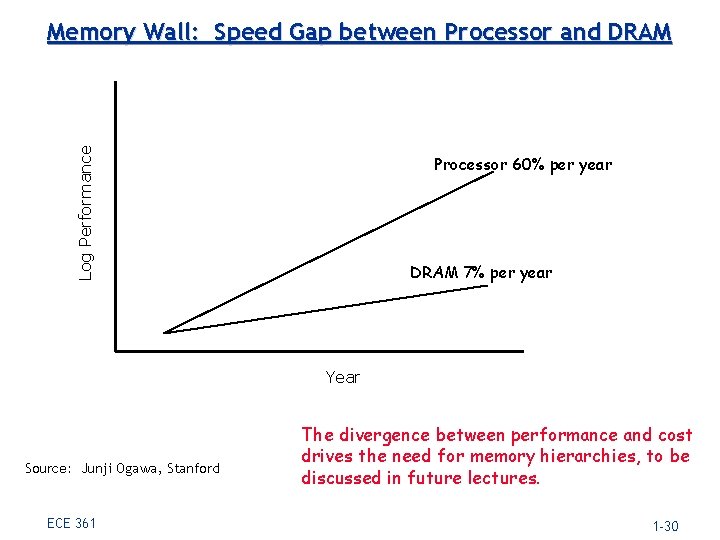 Memory Wall: Speed Gap between Processor and DRAM

Log Performance

Processor 60% per year

DRAM 7% per year

Year

Source: Junji Ogawa, Stanford

The divergence between performance and cost drives the need for memory hierarchies, to be discussed in future lectures.

ECE 361

1-30